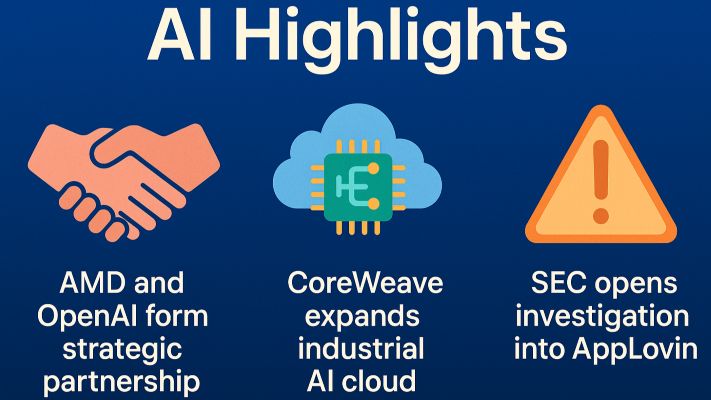 AI Highlights

AMD and OpenAI form strategic partnership

CoreWeave expands industrial AI cloud

SEC opens investigation into AppLovin